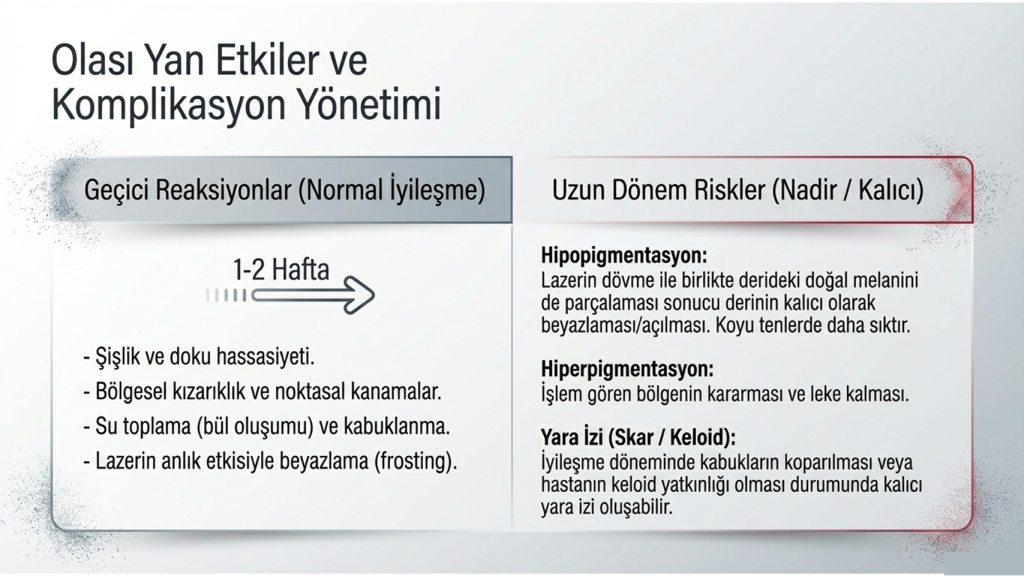 Olası Yan Etkiler ve Komplikasyon Yönetimi

Geçici Reaksiyonlar (Normal İyileşme)

1-2 Hafta

- Şişlik ve doku hassasiyeti.
- Bölgesel kızarıklık ve noktasal kanamalar.
- Su toplama (bül oluşumu) ve kabuklanma.
- Lazerin anlık etkisiyle beyazlama (frosting).

Uzun Dönem Riskler (Nadir / Kalıcı)

Hipopigmentasyon:
Lazerin dövme ile birlikte derideki doğal melanini de parçalaması sonucu derinin kalıcı olarak beyazlaması/açılması. Koyu tenlerde daha sıktır.

Hiperpigmentasyon:
İşlem gören bölgenin kararması ve leke kalması.

Yara İzi (Skar / Keloid):
İyileşme döneminde kabukların koparılması veya hastanın keloid yatkınlığı olması durumunda kalıcı yara izi oluşabilir.